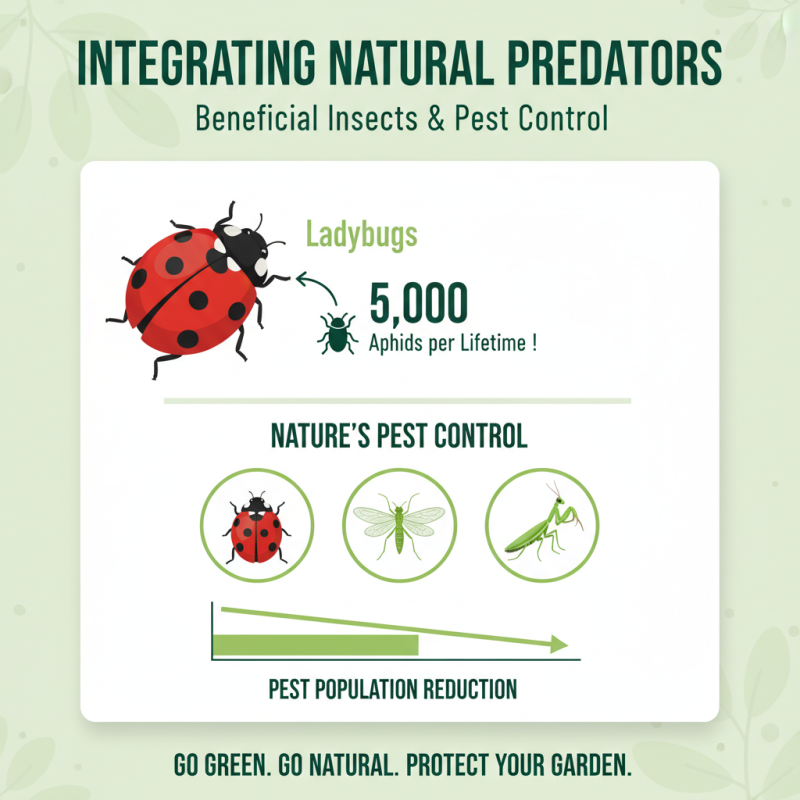 INTEGRATING NATURAL PREDATORS

Beneficial Insects & Pest Control

Ladybugs

5,000

Aphids per Lifetime !

NATURE'S PEST CONTROL

PEST POPULATION REDUCTION

GO GREEN. GO NATURAL. PROTECT YOUR GARDEN.